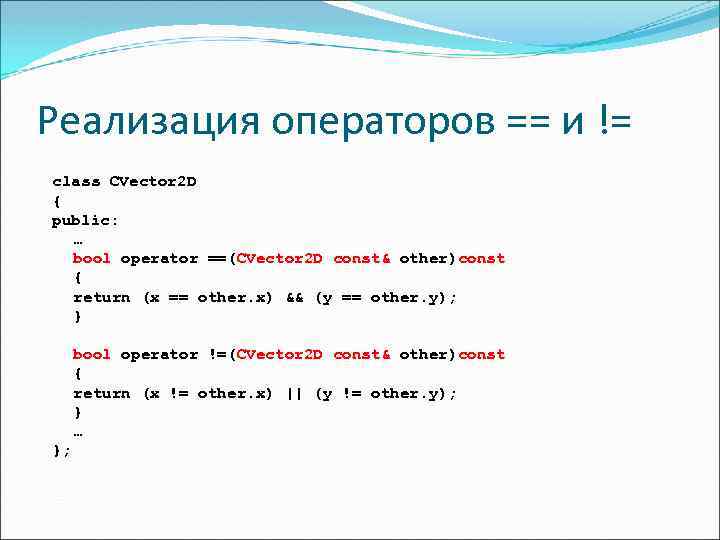 Реализация операторов == и !=

class CVector2D
{
public:
 …
 bool operator ==(CVector2D const& other)const
 {
 return (x == other.x) && (y == other.y);
 }

 bool operator !=(CVector2D const& other)const
 {
 return (x != other.x) || (y != other.y);
 }
 …
};